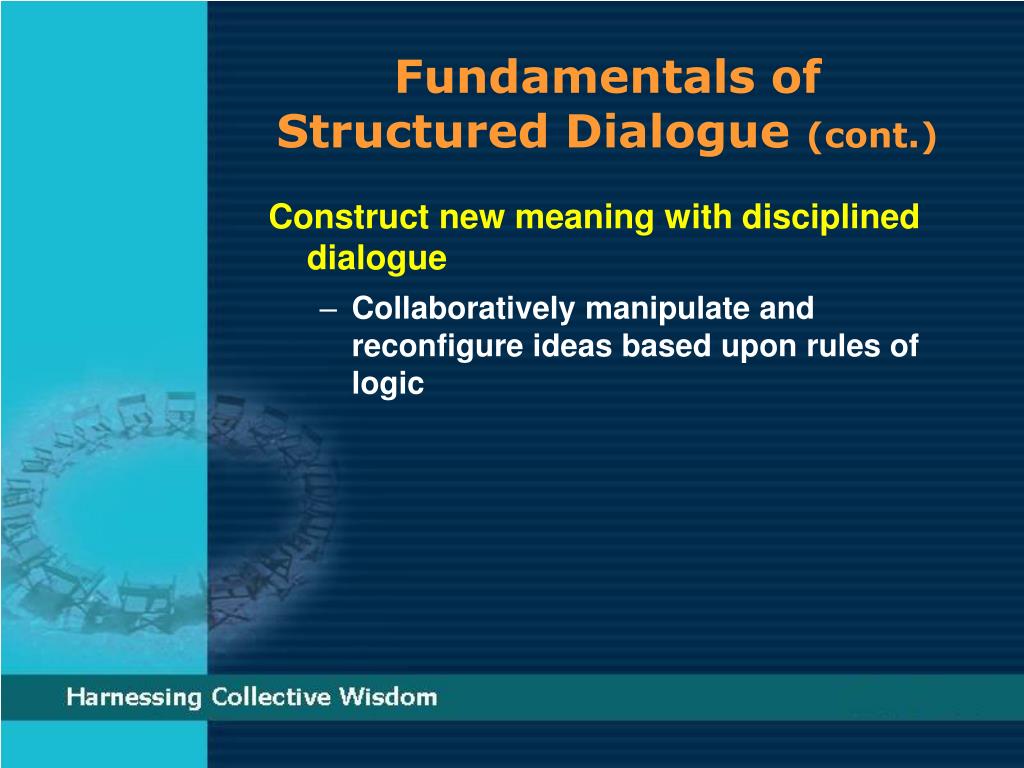 Fundamentals of Structured Dialogue (cont.)

Construct new meaning with disciplined dialogue

– Collaboratively manipulate and reconfigure ideas based upon rules of logic

Harnessing Collective Wisdom